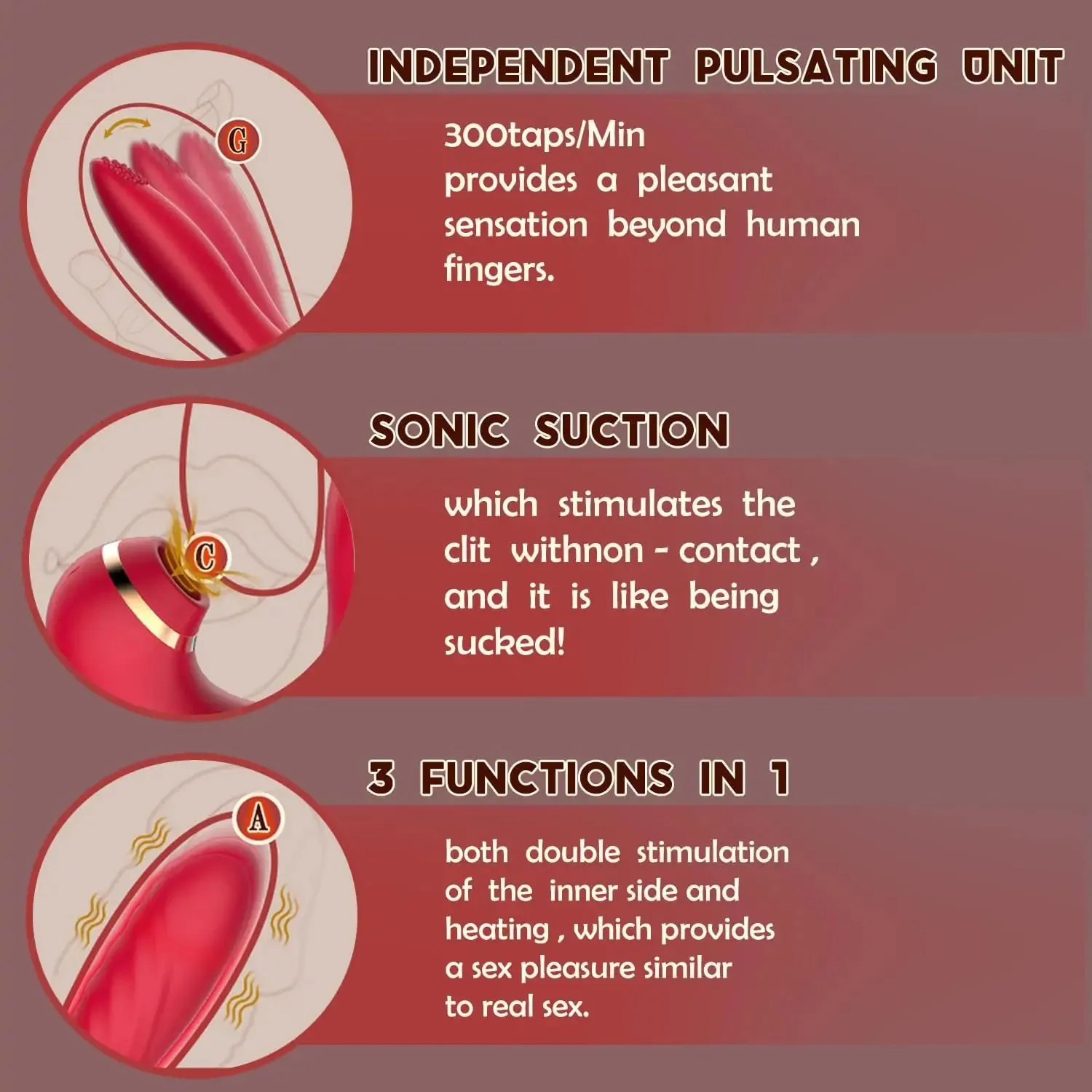 INDEPENDENT PULSATING UNIT

G

300taps/Min
provides a pleasant sensation beyond human fingers.

SONIC SUCTION

C

which stimulates the clit withnon - contact , and it is like being sucked!

3 FUNCTIONS IN 1

A

both double stimulation of the inner side and heating , which provides a sex pleasure similar to real sex.